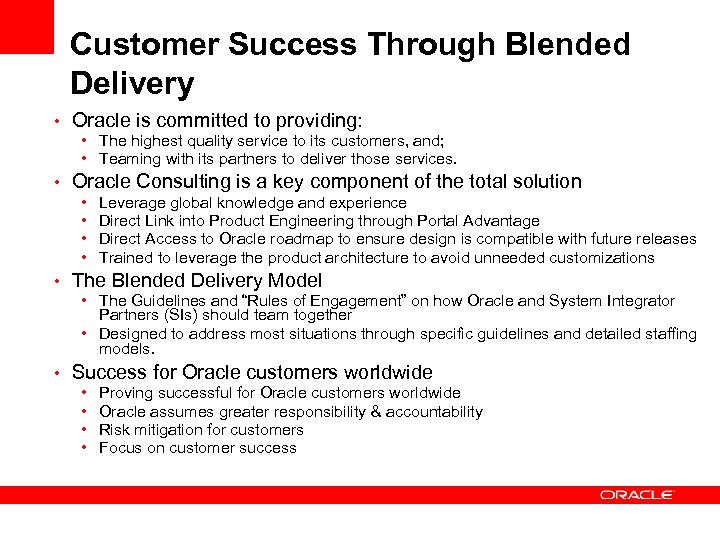 Customer Success Through Blended Delivery

• Oracle is committed to providing:
  • The highest quality service to its customers, and;
  • Teaming with its partners to deliver those services.
• Oracle Consulting is a key component of the total solution
  • Leverage global knowledge and experience
  • Direct Link into Product Engineering through Portal Advantage
  • Direct Access to Oracle roadmap to ensure design is compatible with future releases
  • Trained to leverage the product architecture to avoid unneeded customizations
• The Blended Delivery Model
  • The Guidelines and "Rules of Engagement" on how Oracle and System Integrator Partners (SIs) should team together
  • Designed to address most situations through specific guidelines and detailed staffing models.
• Success for Oracle customers worldwide
  • Proving successful for Oracle customers worldwide
  • Oracle assumes greater responsibility & accountability
  • Risk mitigation for customers
  • Focus on customer success

ORACLE